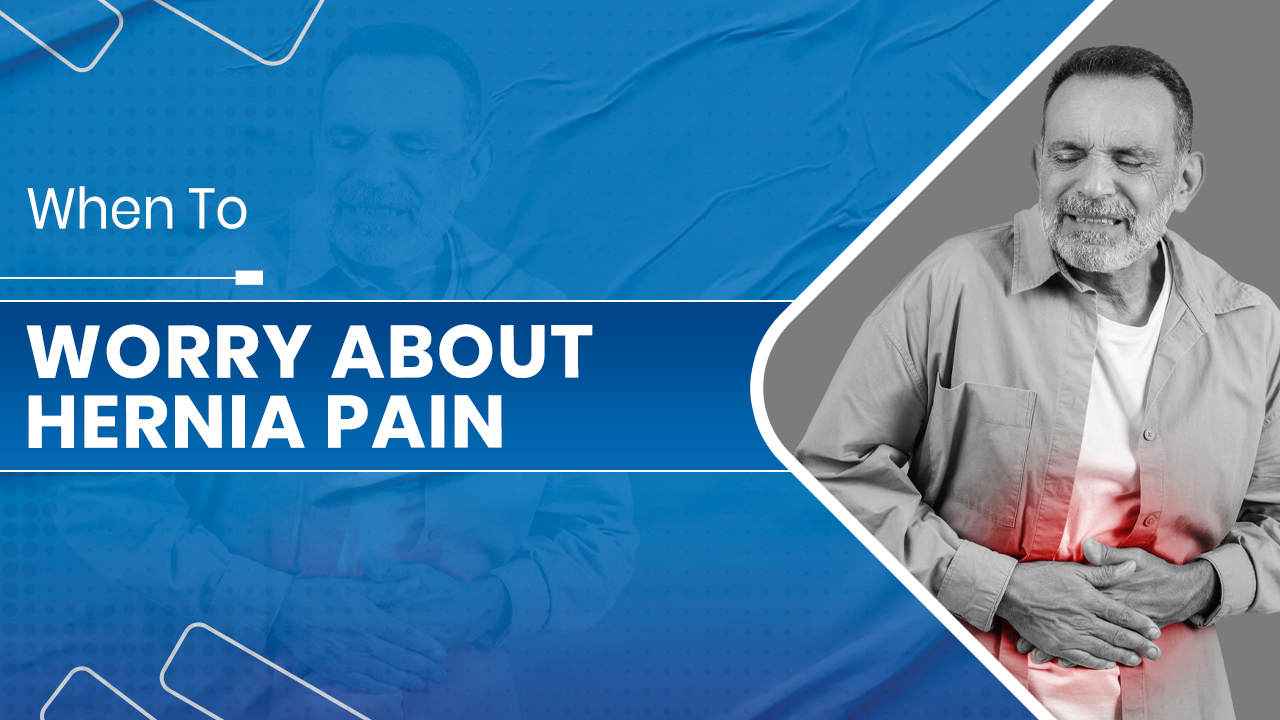 When To

WORRY ABOUT HERNIA PAIN